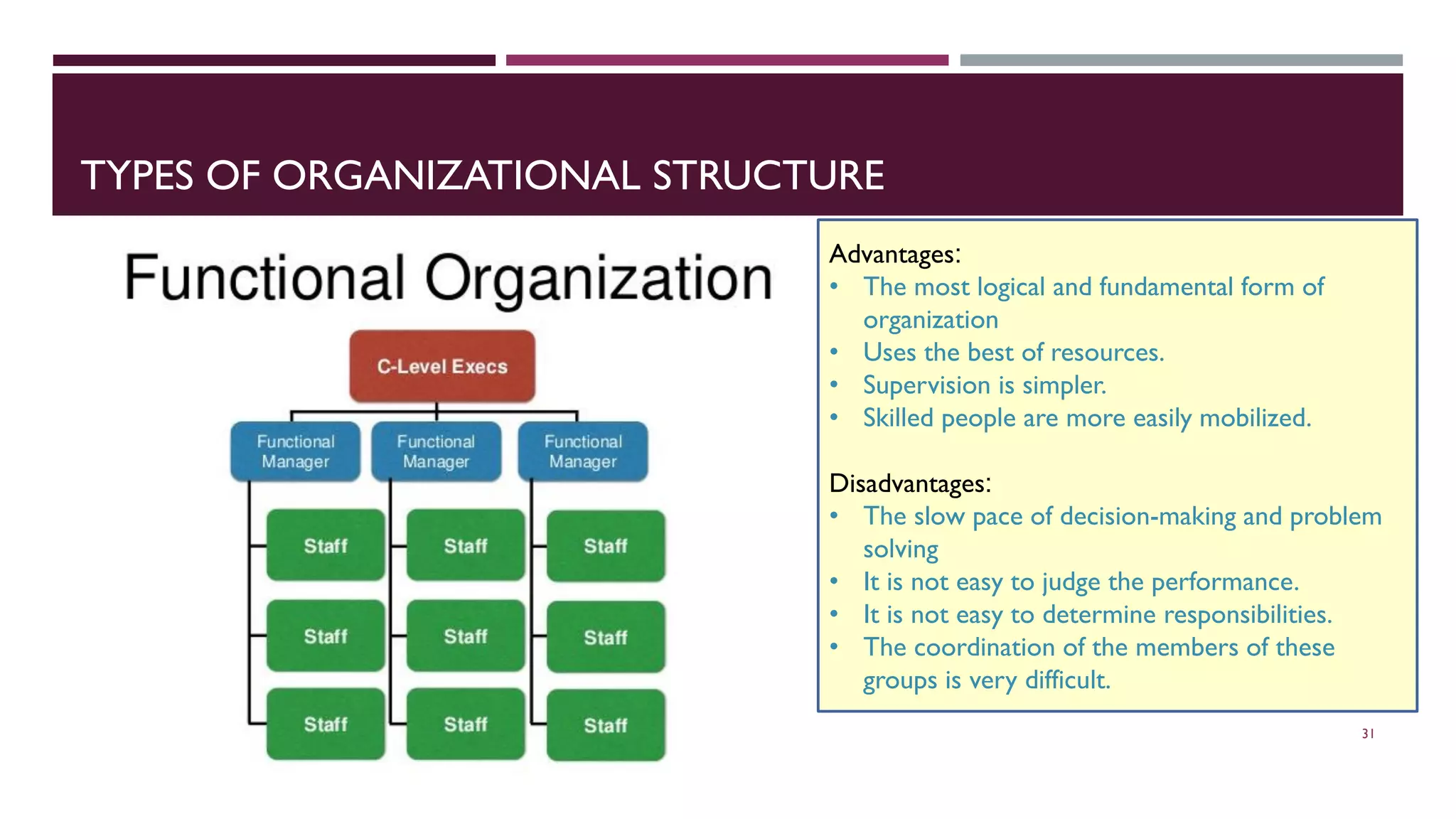 TYPES OF ORGANIZATIONAL STRUCTURE

Functional Organization

C-Level Execs

Functional Manager

Functional Manager

Functional Manager

Staff

Staff

Staff

Staff

Staff

Staff

Staff

Staff

Staff

Advantages:
• The most logical and fundamental form of organization
• Uses the best of resources.
• Supervision is simpler.
• Skilled people are more easily mobilized.

Disadvantages:
• The slow pace of decision-making and problem solving
• It is not easy to judge the performance.
• It is not easy to determine responsibilities.
• The coordination of the members of these groups is very difficult.

31